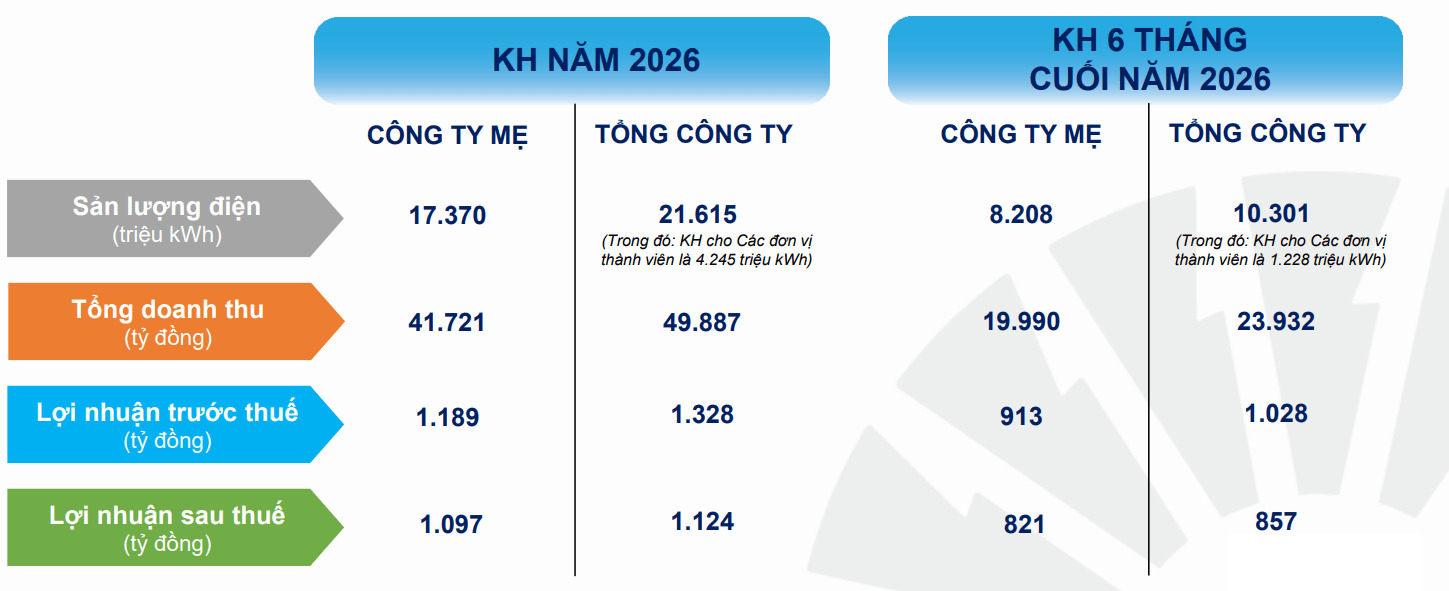 | | KH NĂM 2026 | | KH 6 THÁNG CUỐI NĂM 2026 | |
|---|---|---|---|---|
| | CÔNG TY MẸ | TỔNG CÔNG TY | CÔNG TY MẸ | TỔNG CÔNG TY |
| Sản lượng điện (triệu kWh) | 17.370 | 21.615 (Trong đó: KH cho Các đơn vị thành viên là 4.245 triệu kWh) | 8.208 | 10.301 (Trong đó: KH cho Các đơn vị thành viên là 1.228 triệu kWh) |
| Tổng doanh thu (tỷ đồng) | 41.721 | 49.887 | 19.990 | 23.932 |
| Lợi nhuận trước thuế (tỷ đồng) | 1.189 | 1.328 | 913 | 1.028 |
| Lợi nhuận sau thuế (tỷ đồng) | 1.097 | 1.124 | 821 | 857 |